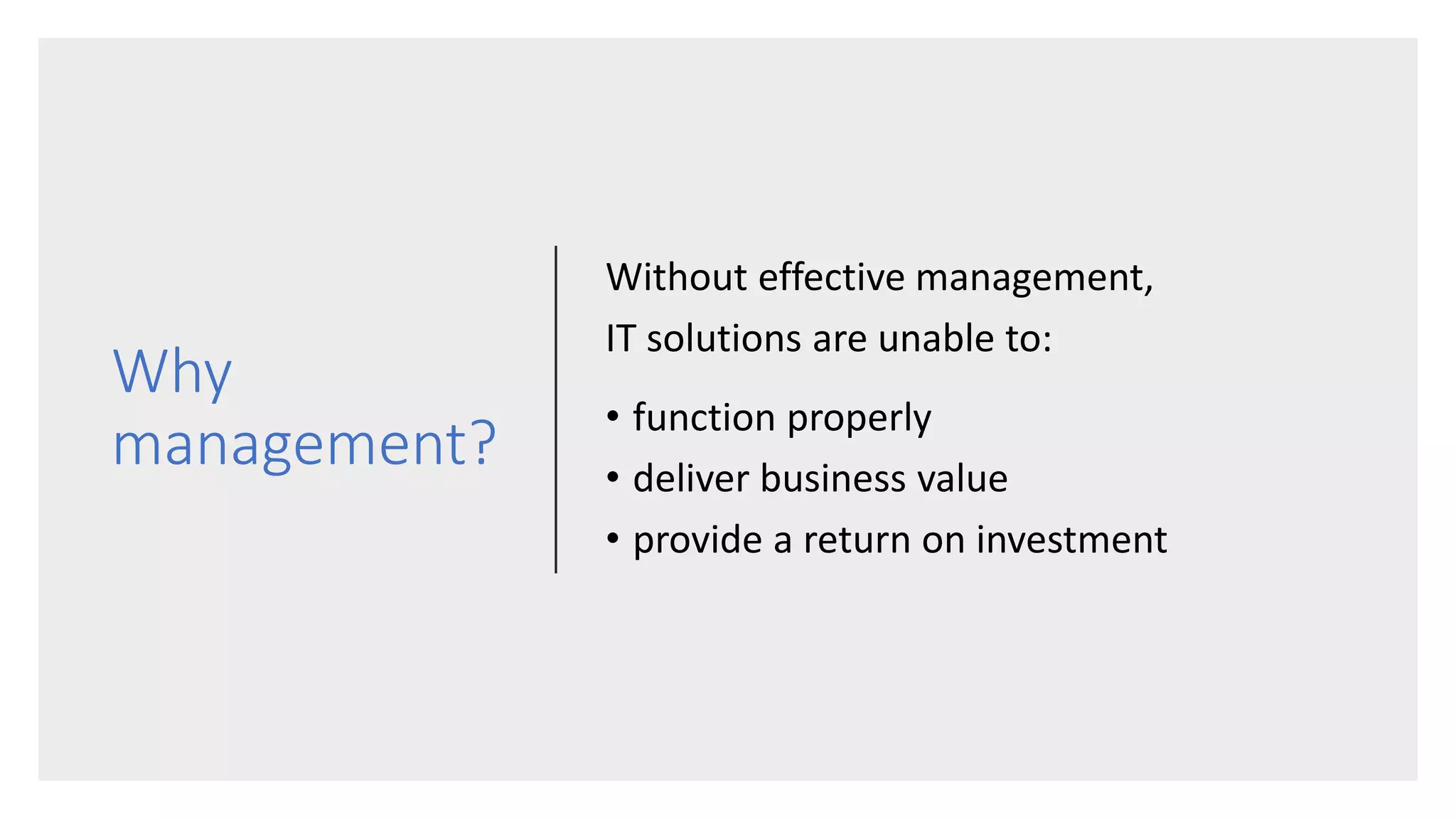 Why management?

Without effective management, IT solutions are unable to:

• function properly
• deliver business value
• provide a return on investment